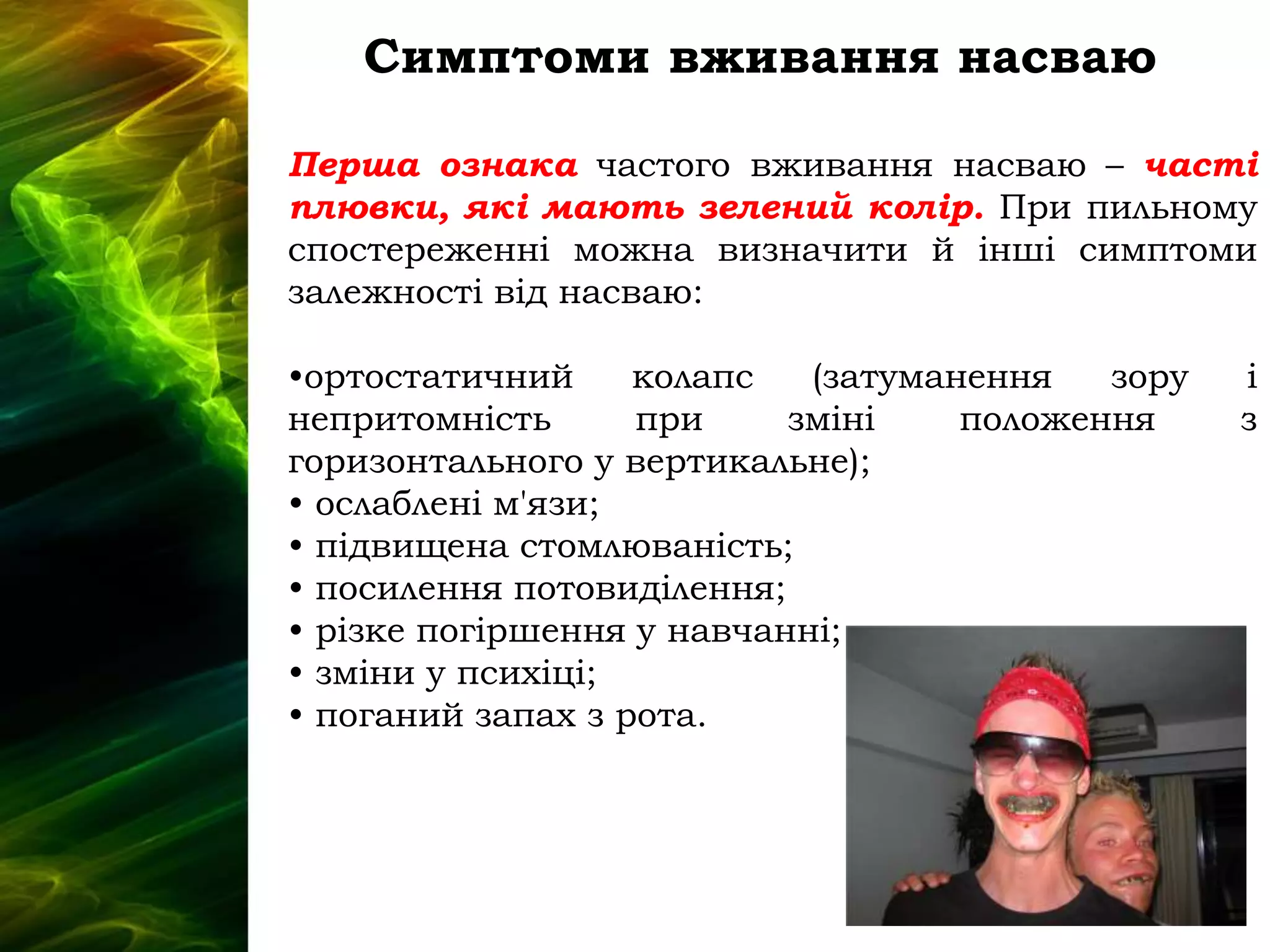 Симптоми вживання насваю

Перша ознака частого вживання насваю – часті плювки, які мають зелений колір. При пильному спостереженні можна визначити й інші симптоми залежності від насваю:

•ортостатичний колапс (затуманення зору і непритомність при зміні положення з горизонтального у вертикальне);
• ослаблені м'язи;
• підвищена стомлюваність;
• посилення потовиділення;
• різке погіршення у навчанні;
• зміни у психіці;
• поганий запах з рота.